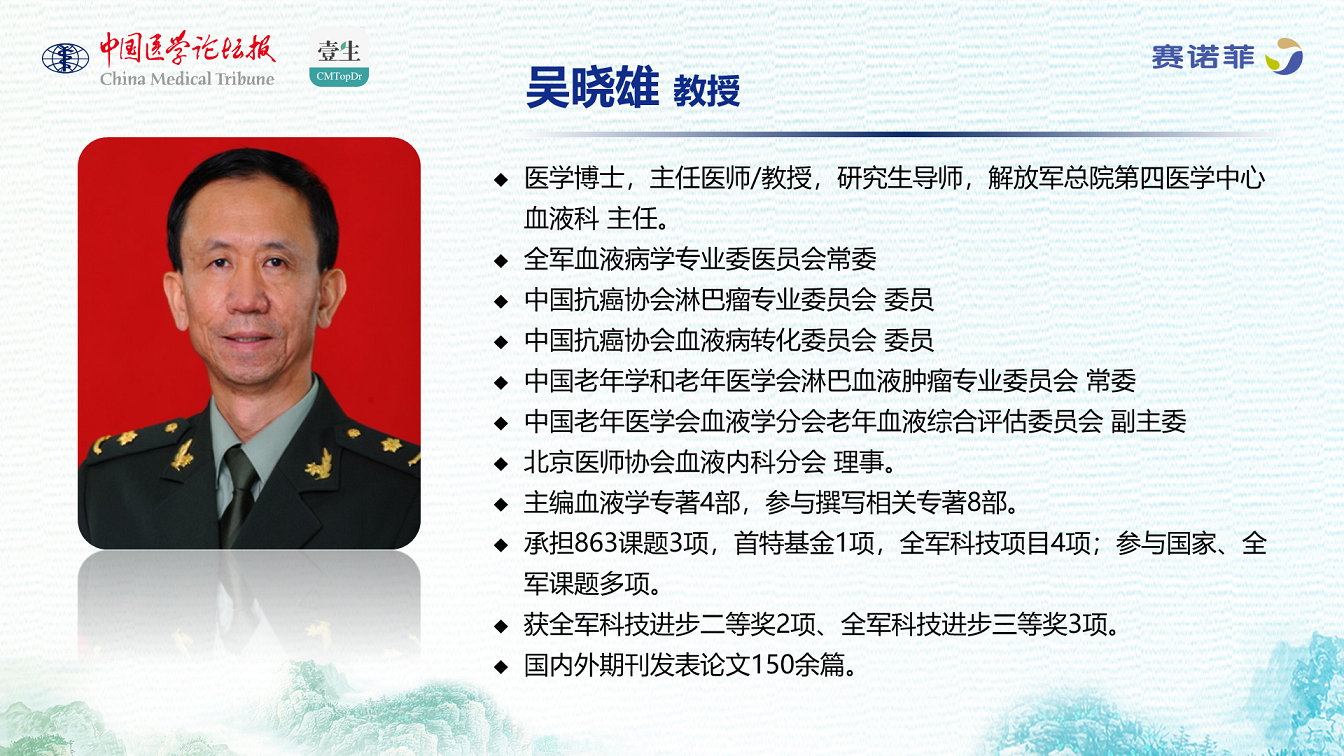 中国医学论坛报
China Medical Tribune

壹生
CMTopDr

赛诺菲

吴晓雄 教授

◆ 医学博士，主任医师/教授，研究生导师，解放军总院第四医学中心血液科 主任。
◆ 全军血液病学专业委医员会常委
◆ 中国抗癌协会淋巴瘤专业委员会 委员
◆ 中国抗癌协会血液病转化委员会 委员
◆ 中国老年学和老年医学会淋巴血液肿瘤专业委员会 常委
◆ 中国老年医学会血液学分会老年血液综合评估委员会 副主委
◆ 北京医师协会血液内科分会 理事。
◆ 主编血液学专著4部，参与撰写相关专著8部。
◆ 承担863课题3项，首特基金1项，全军科技项目4项；参与国家、全军课题多项。
◆ 获全军科技进步二等奖2项、全军科技进步三等奖3项。
◆ 国内外期刊发表论文150余篇。